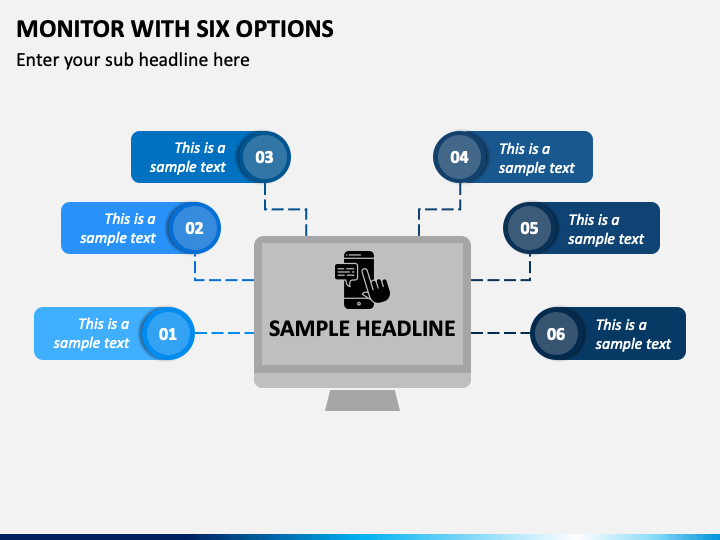 MONITOR WITH SIX OPTIONS

Enter your sub headline here

This is a sample text 03

04 This is a sample text

This is a sample text 02

05 This is a sample text

This is a sample text 01

SAMPLE HEADLINE

06 This is a sample text